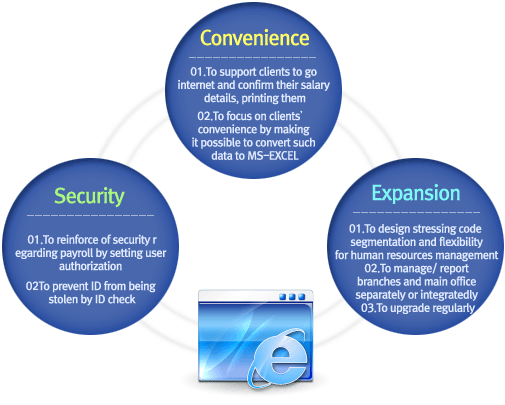 Convenience

01.To support clients to go internet and confirm their salary details, printing them

02.To focus on clients' convenience by making it possible to convert such data to MS-EXCEL

Security

01.To reinforce of security r egarding payroll by setting user authorization

02To prevent ID from being stolen by ID check

Expansion

01.To design stressing code segmentation and flexibility for human resources management

02.To manage/ report branches and main office separately or integratedly

03.To upgrade regularly